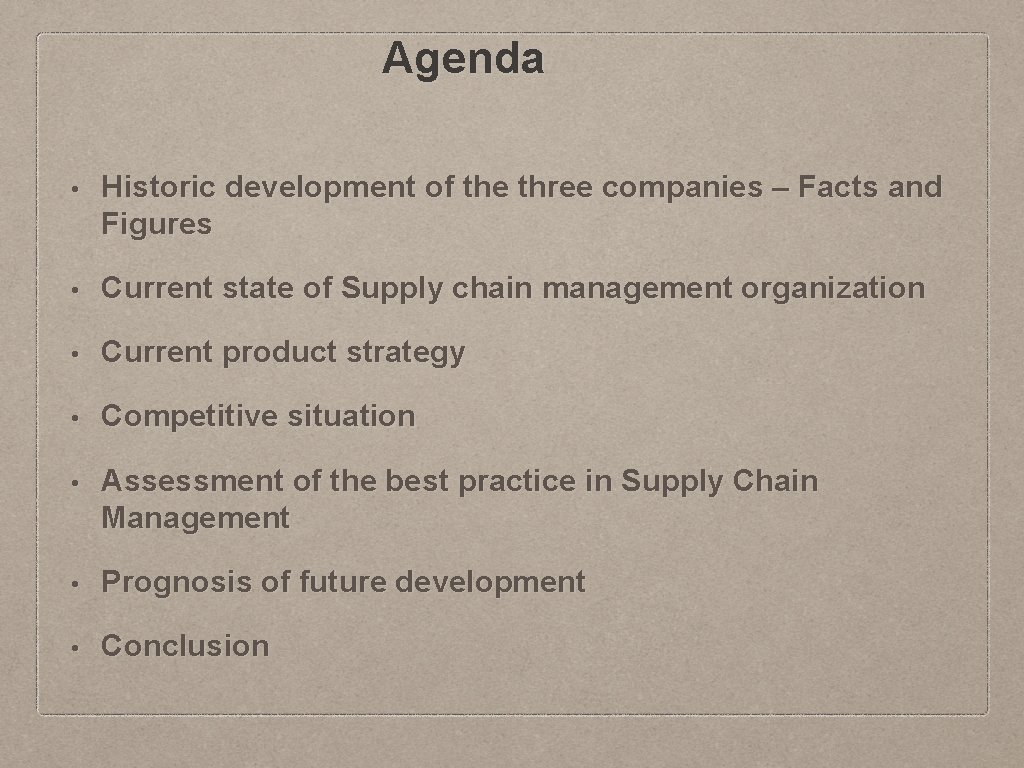 Agenda

• Historic development of the three companies – Facts and Figures

• Current state of Supply chain management organization

• Current product strategy

• Competitive situation

• Assessment of the best practice in Supply Chain Management

• Prognosis of future development

• Conclusion